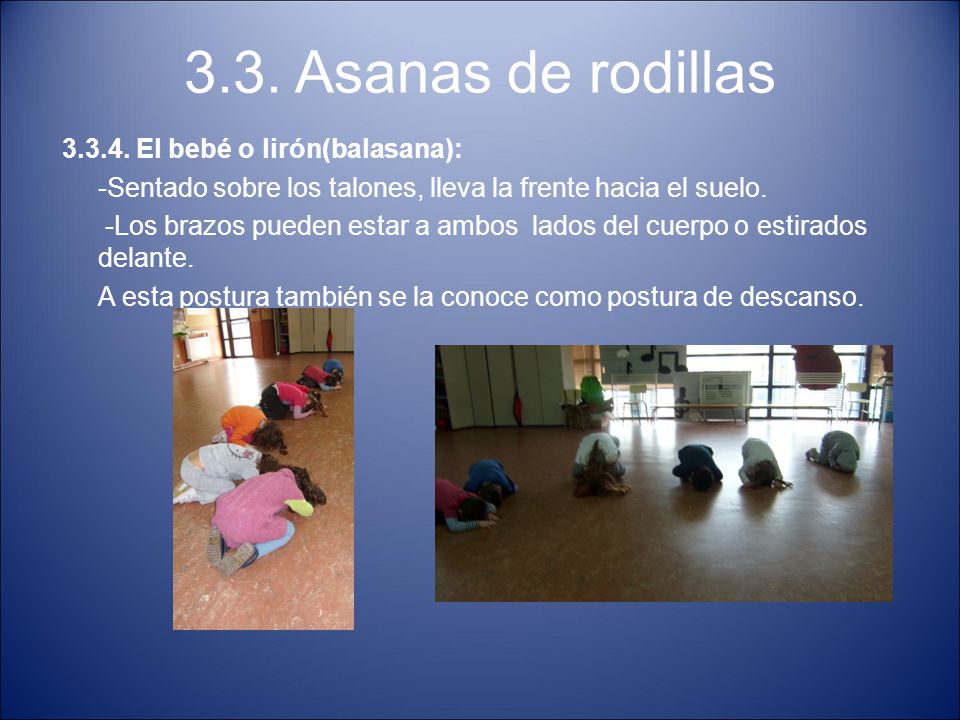 3.3. Asanas de rodillas

3.3.4. El bebé o lirón(balasana):

-Sentado sobre los talones, lleva la frente hacia el suelo.

-Los brazos pueden estar a ambos lados del cuerpo o estirados delante.

A esta postura también se la conoce como postura de descanso.